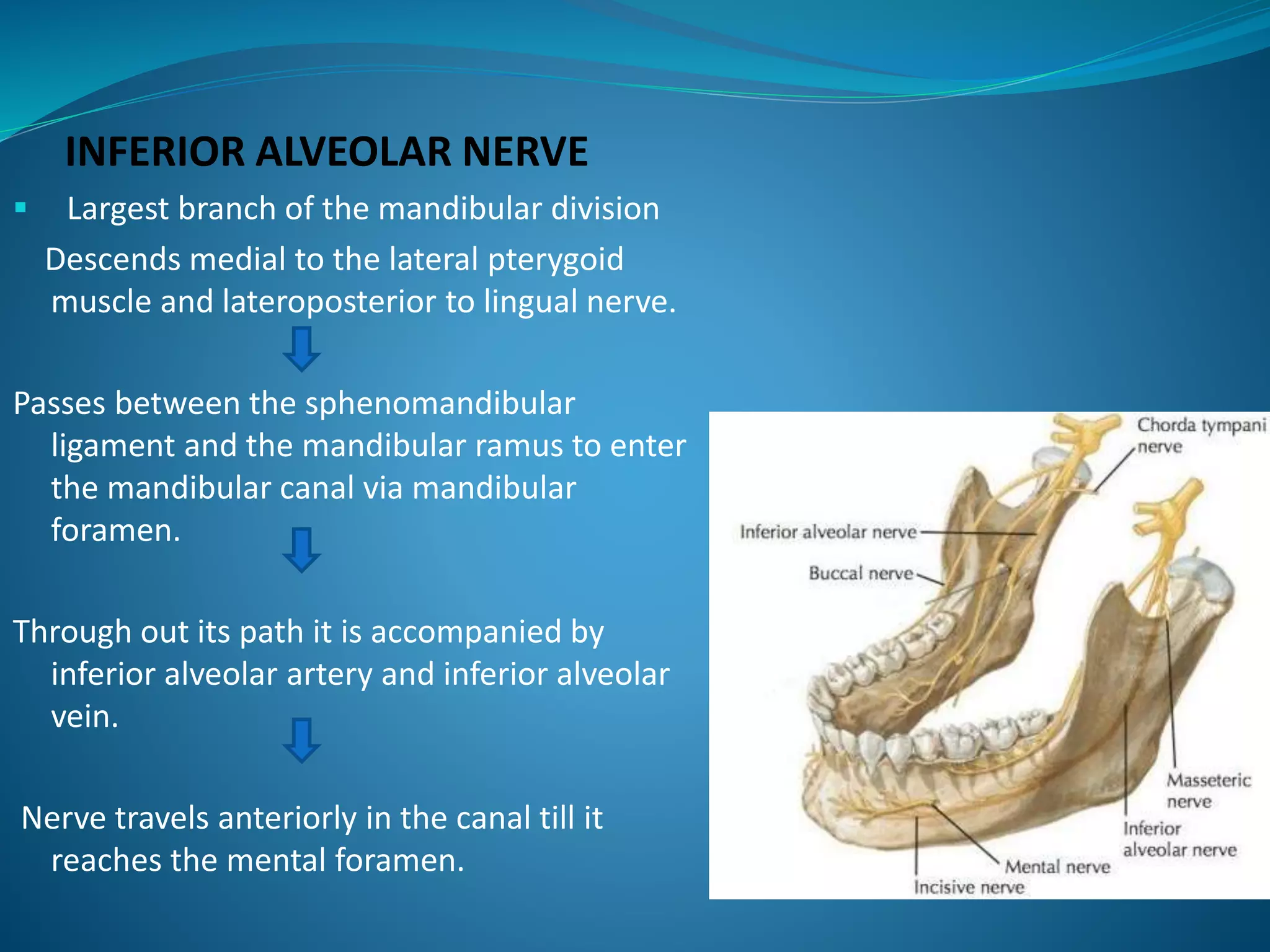 INFERIOR ALVEOLAR NERVE

▪ Largest branch of the mandibular division

Descends medial to the lateral pterygoid muscle and lateroposterior to lingual nerve.

Passes between the sphenomandibular ligament and the mandibular ramus to enter the mandibular canal via mandibular foramen.

Through out its path it is accompanied by inferior alveolar artery and inferior alveolar vein.

Nerve travels anteriorly in the canal till it reaches the mental foramen.

Chorda tympani nerve

Inferior alveolar nerve

Buccal nerve

Masseteric nerve

Inferior alveolar nerve

Mental nerve

Incisive nerve